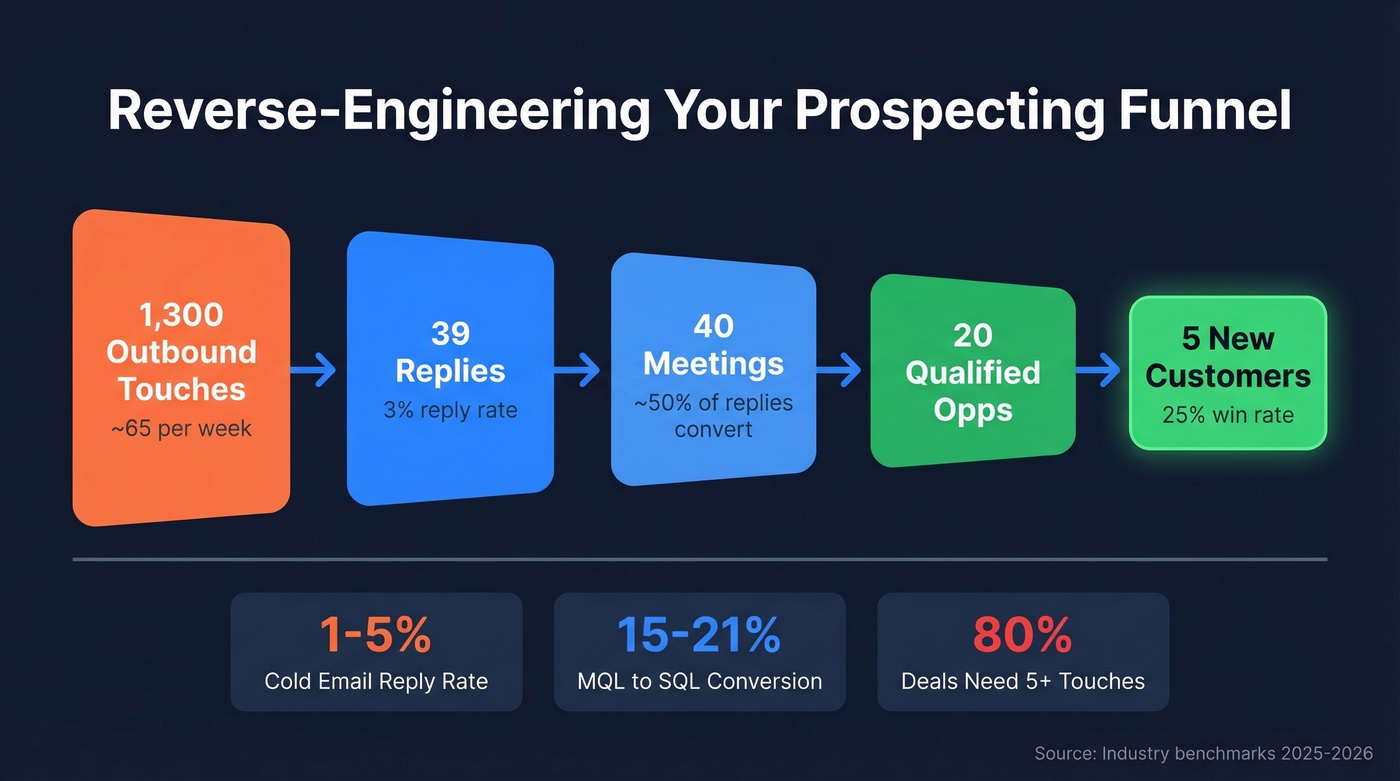 Reverse-Engineering Your Prospecting Funnel

1,300 Outbound Touches
~65 per week

39 Replies
3% reply rate

40 Meetings
~50% of replies convert

20 Qualified Opps

5 New Customers
25% win rate

1-5%
Cold Email Reply Rate

15-21%
MQL to SQL Conversion

80%
Deals Need 5+ Touches

Source: Industry benchmarks 2025-2026